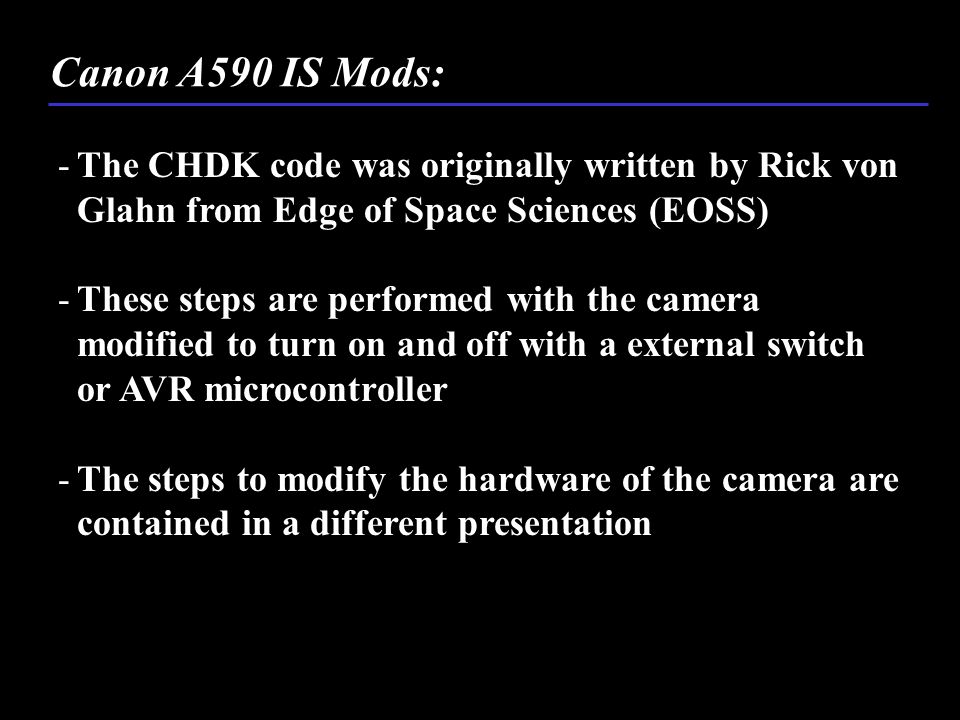 Canon A590 IS Mods:

- The CHDK code was originally written by Rick von Glahn from Edge of Space Sciences (EOSS)

- These steps are performed with the camera modified to turn on and off with a external switch or AVR microcontroller

- The steps to modify the hardware of the camera are contained in a different presentation